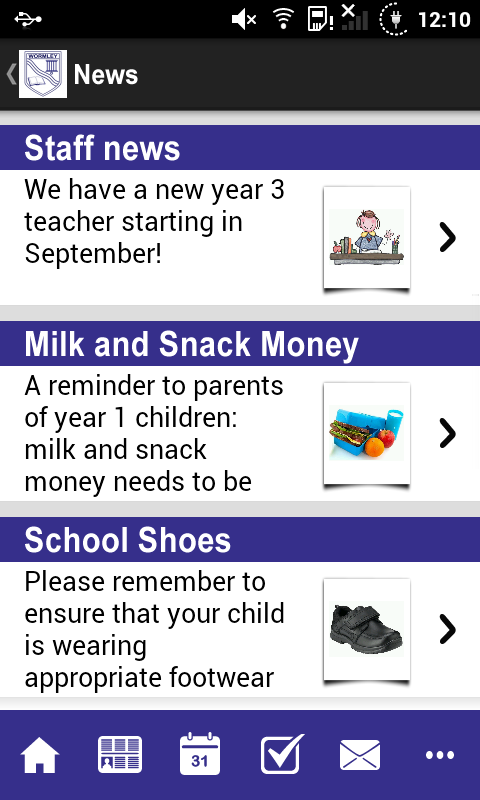 12:10

WORMLEY

News

Staff news

We have a new year 3 teacher starting in September!

Milk and Snack Money

A reminder to parents of year 1 children: milk and snack money needs to be

School Shoes

Please remember to ensure that your child is wearing appropriate footwear

31